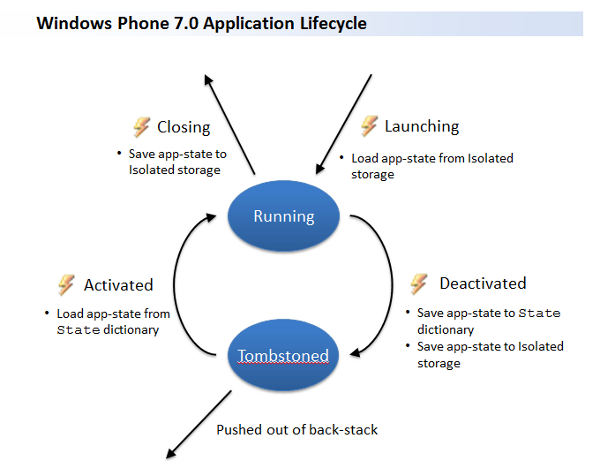 Windows Phone 7.0 Application Lifecycle

Closing

• Save app-state to Isolated storage

Launching

• Load app-state from Isolated storage

Running

Activated

• Load app-state from State dictionary

Deactivated

• Save app-state to State dictionary
• Save app-state to Isolated storage

Tombstoned

Pushed out of back-stack